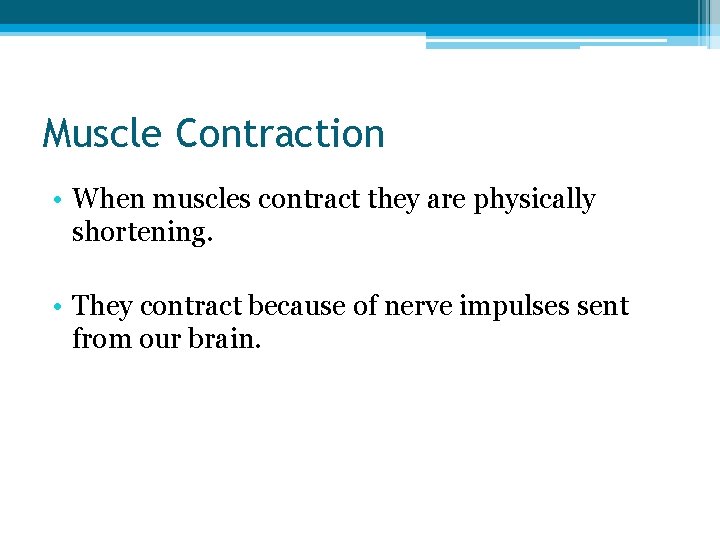 Muscle Contraction

• When muscles contract they are physically shortening.

• They contract because of nerve impulses sent from our brain.